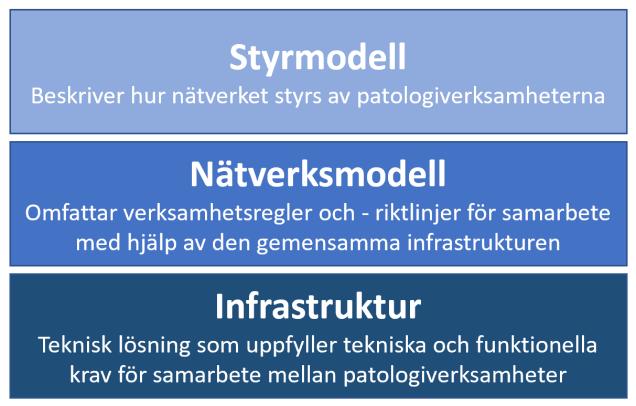 Styrmodell

Beskriver hur nätverket styrs av patologiverksamheterna

Nätverksmodell

Omfattar verksamhetsregler och - riktlinjer för samarbete med hjälp av den gemensamma infrastrukturen

Infrastruktur

Teknisk lösning som uppfyller tekniska och funktionella krav för samarbete mellan patologiverksamheter